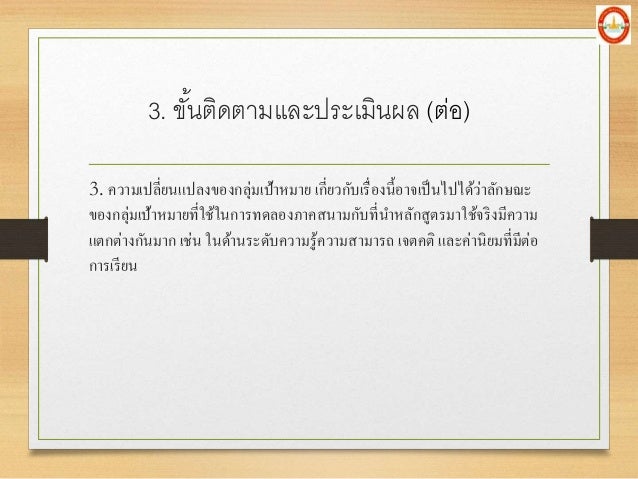 3. ขั้นติดตามและประเมินผล (ต่อ)

3. ความเปลี่ยนแปลงของกลุ่มเป้าหมาย เกี่ยวกับเรื่องนี้อาจเป็นไปได้ว่าลักษณะของกลุ่มเป้าหมายที่ใช้ในการทดลองภาคสนามกับที่นำหลักสูตรมาใช้จริงมีความแตกต่างกันมาก เช่น ในด้านระดับความรู้ความสามารถ เจตคติ และค่านิยมที่มีต่อการเรียน